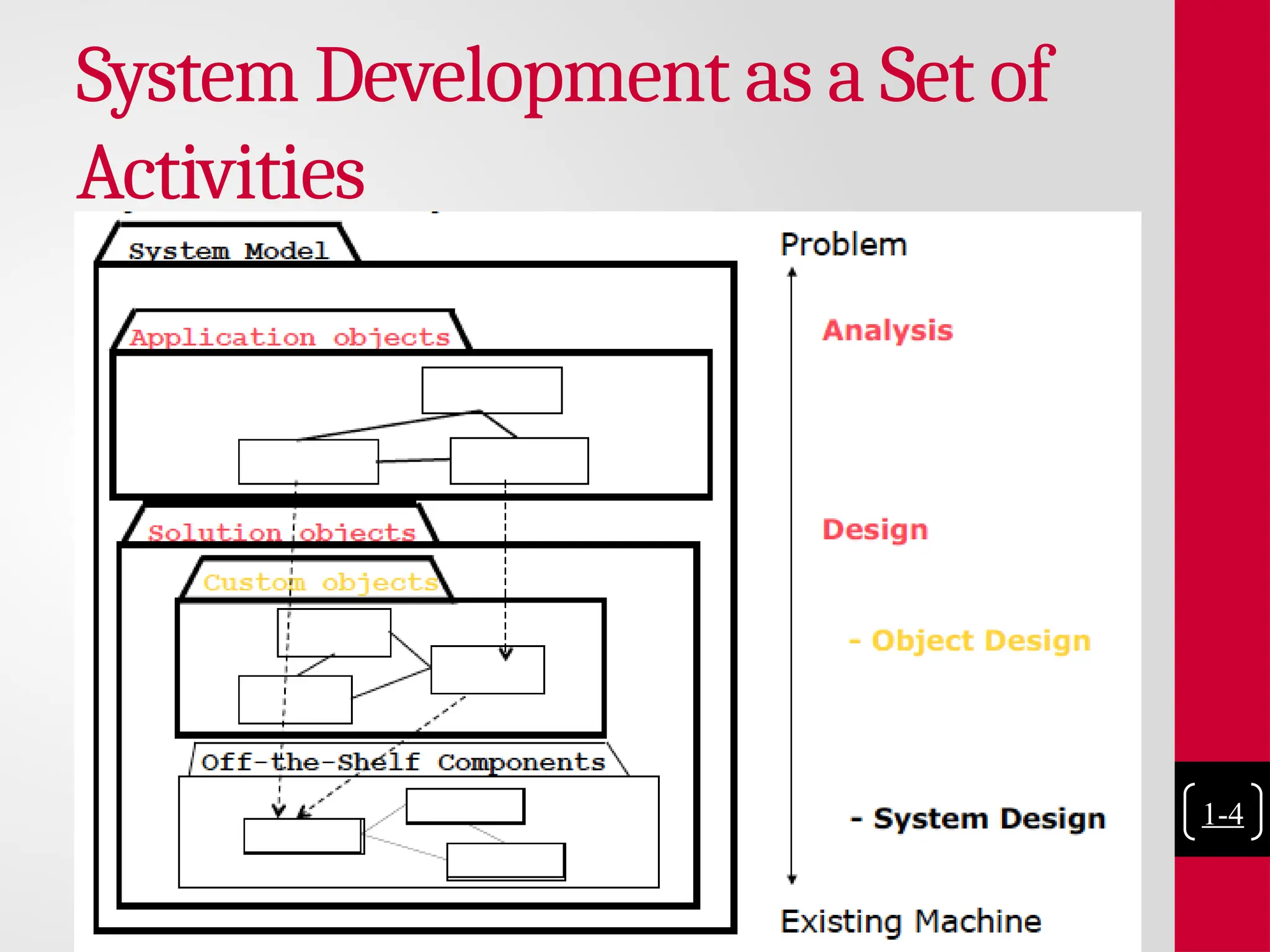 System Development as a Set of Activities

System Model

Application objects

Solution objects

Custom objects

Off-the-Shelf Components

Problem

Analysis

Design

- Object Design

- System Design

Existing Machine

1-4